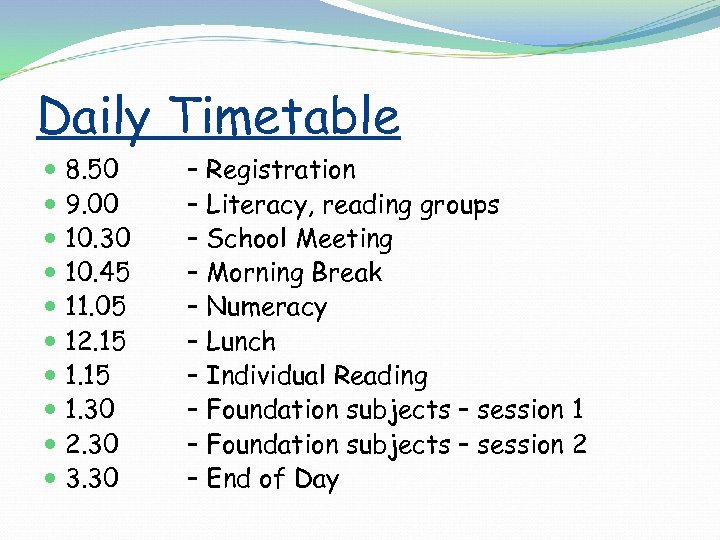 Daily Timetable

- 8.50 – Registration
- 9.00 – Literacy, reading groups
- 10.30 – School Meeting
- 10.45 – Morning Break
- 11.05 – Numeracy
- 12.15 – Lunch
- 1.15 – Individual Reading
- 1.30 – Foundation subjects – session 1
- 2.30 – Foundation subjects – session 2
- 3.30 – End of Day